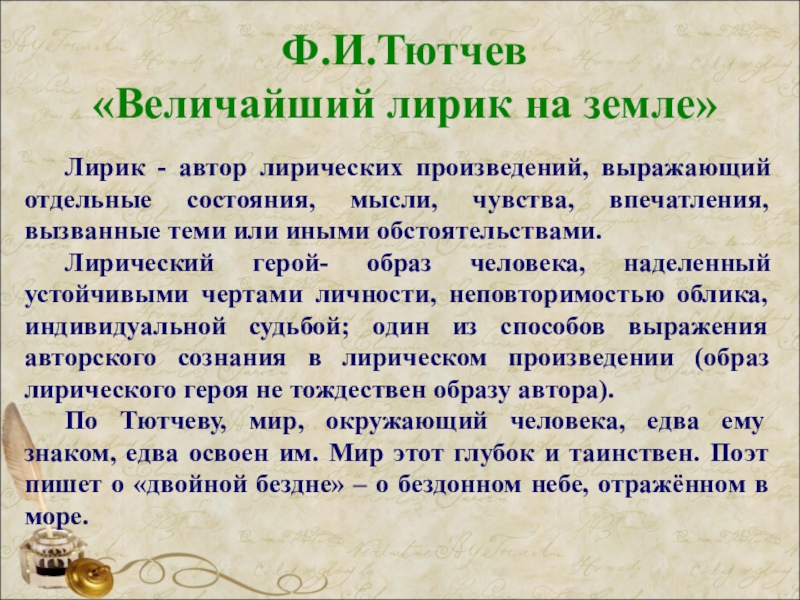 Ф.И.Тютчев
«Величайший лирик на земле»

Лирик - автор лирических произведений, выражающий отдельные состояния, мысли, чувства, впечатления, вызванные теми или иными обстоятельствами.

Лирический герой- образ человека, наделенный устойчивыми чертами личности, неповторимостью облика, индивидуальной судьбой; один из способов выражения авторского сознания в лирическом произведении (образ лирического героя не тождествен образу автора).

По Тютчеву, мир, окружающий человека, едва ему знаком, едва освоен им. Мир этот глубок и таинствен. Поэт пишет о «двойной бездне» – о бездонном небе, отражённом в море.